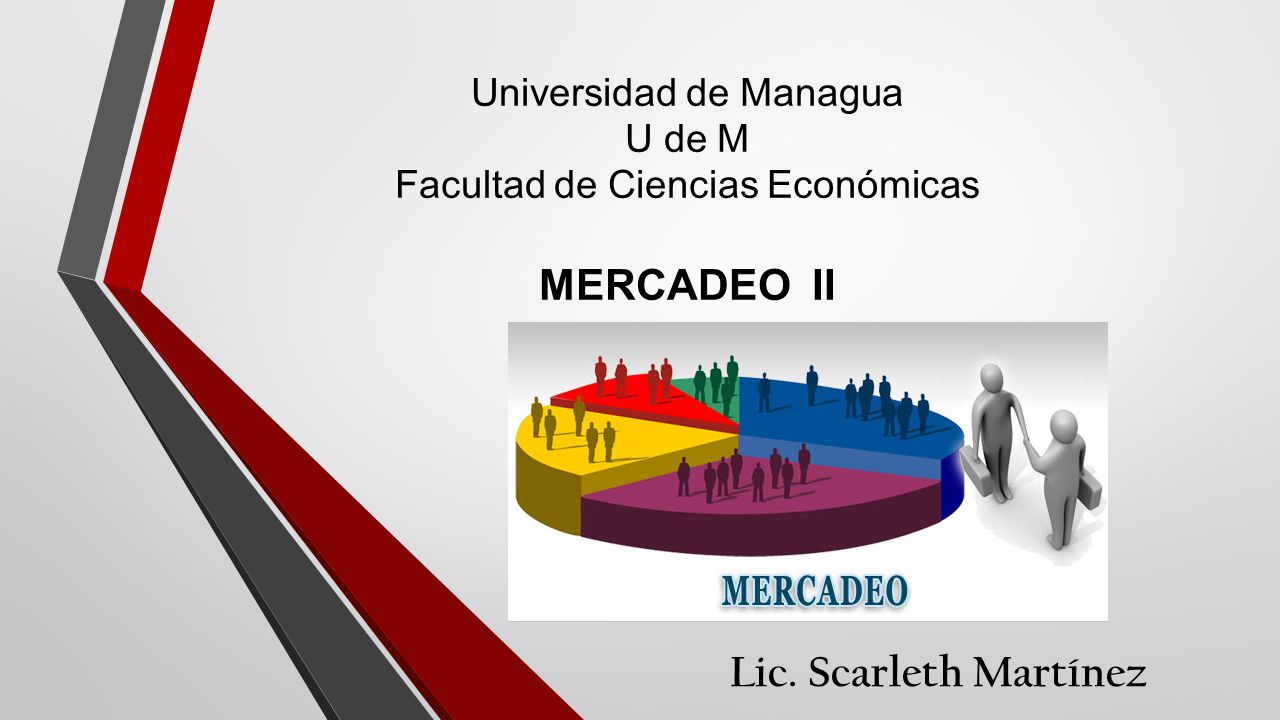 Universidad de Managua
U de M
Facultad de Ciencias Económicas

MERCADEO II

MERCADEO

Lic. Scarleth Martínez